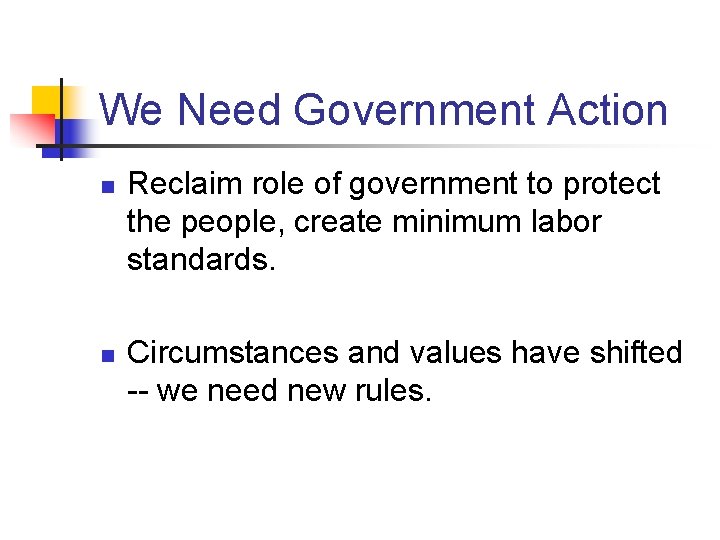 We Need Government Action

Reclaim role of government to protect the people, create minimum labor standards.

Circumstances and values have shifted -- we need new rules.